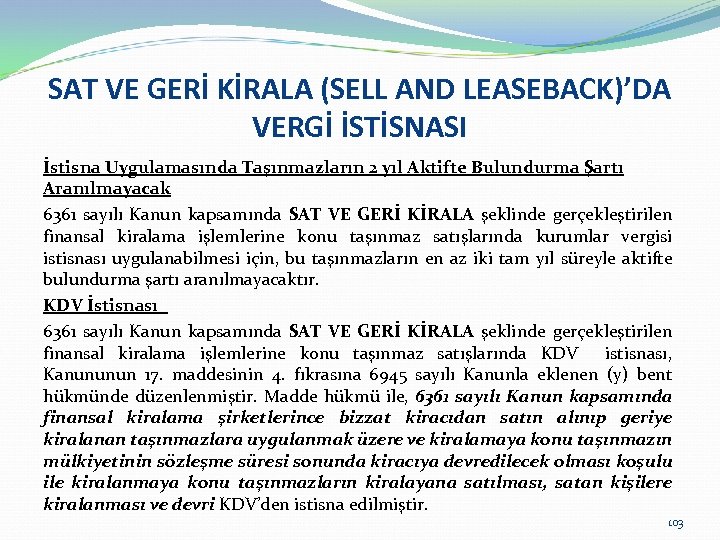 SAT VE GERİ KİRALA (SELL AND LEASEBACK)'DA VERGİ İSTİSNASI

İstisna Uygulamasında Taşınmazların 2 yıl Aktifte Bulundurma Şartı Aranılmayacak

6361 sayılı Kanun kapsamında SAT VE GERİ KİRALA şeklinde gerçekleştirilen finansal kiralama işlemlerine konu taşınmaz satışlarında kurumlar vergisi istisnası uygulanabilmesi için, bu taşınmazların en az iki tam yıl süreyle aktifte bulundurma şartı aranılmayacaktır.

KDV İstisnası

6361 sayılı Kanun kapsamında SAT VE GERİ KİRALA şeklinde gerçekleştirilen finansal kiralama işlemlerine konu taşınmaz satışlarında KDV istisnası, Kanununun 17. maddesinin 4. fıkrasına 6945 sayılı Kanunla eklenen (y) bent hükmünde düzenlenmiştir. Madde hükmü ile, 6361 sayılı Kanun kapsamında finansal kiralama şirketlerince bizzat kiracıdan satın alınıp geriye kiralanan taşınmazlara uygulanmak üzere ve kiralamaya konu taşınmazın mülkiyetinin sözleşme süresi sonunda kiracıya devredilecek olması koşulu ile kiralanmaya konu taşınmazların kiralayana satılması, satan kişilere kiralanması ve devri KDV'den istisna edilmiştir.

103